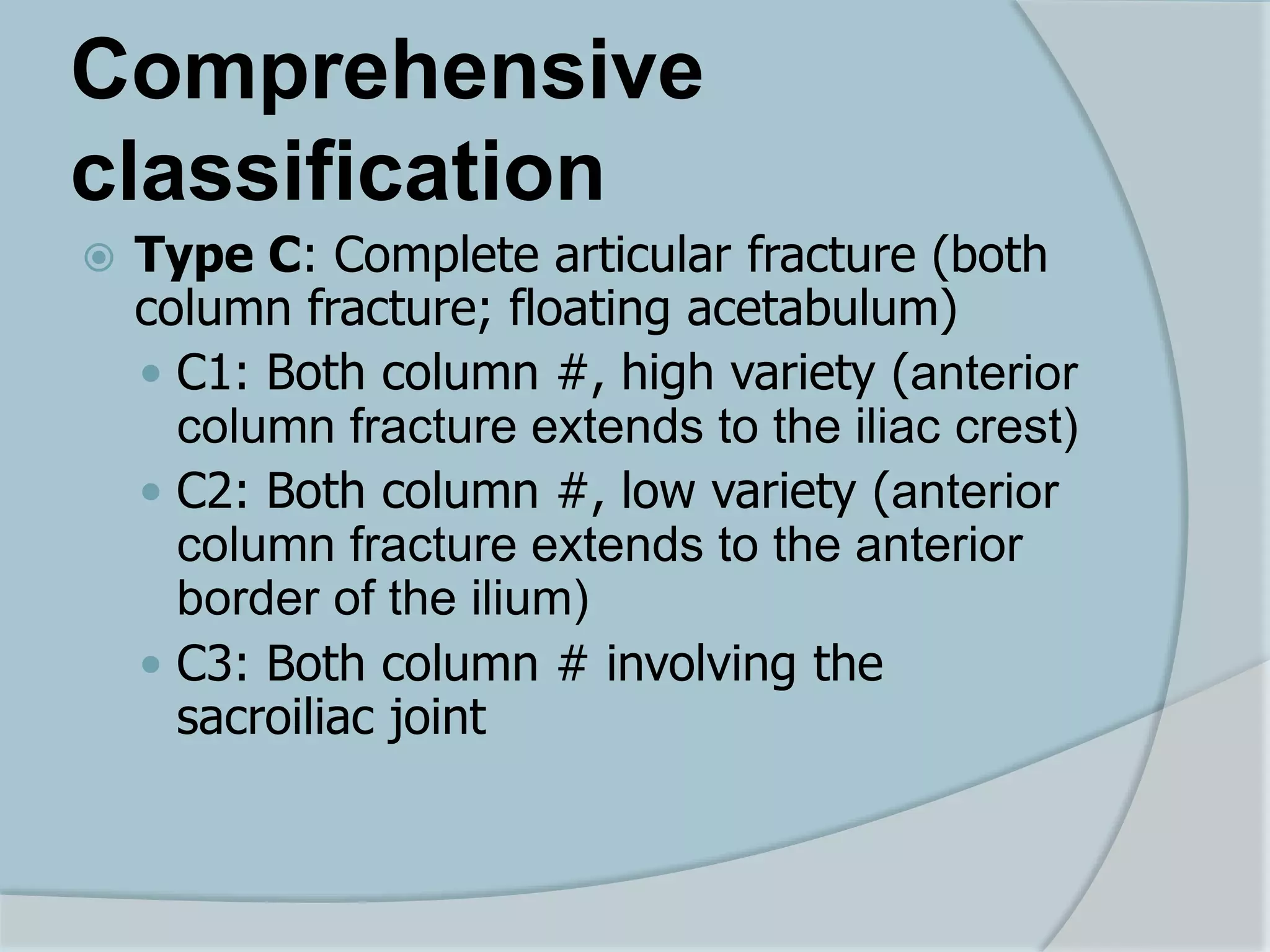 Comprehensive classification

Type C: Complete articular fracture (both column fracture; floating acetabulum)

C1: Both column #, high variety (anterior column fracture extends to the iliac crest)

C2: Both column #, low variety (anterior column fracture extends to the anterior border of the ilium)

C3: Both column # involving the sacroiliac joint